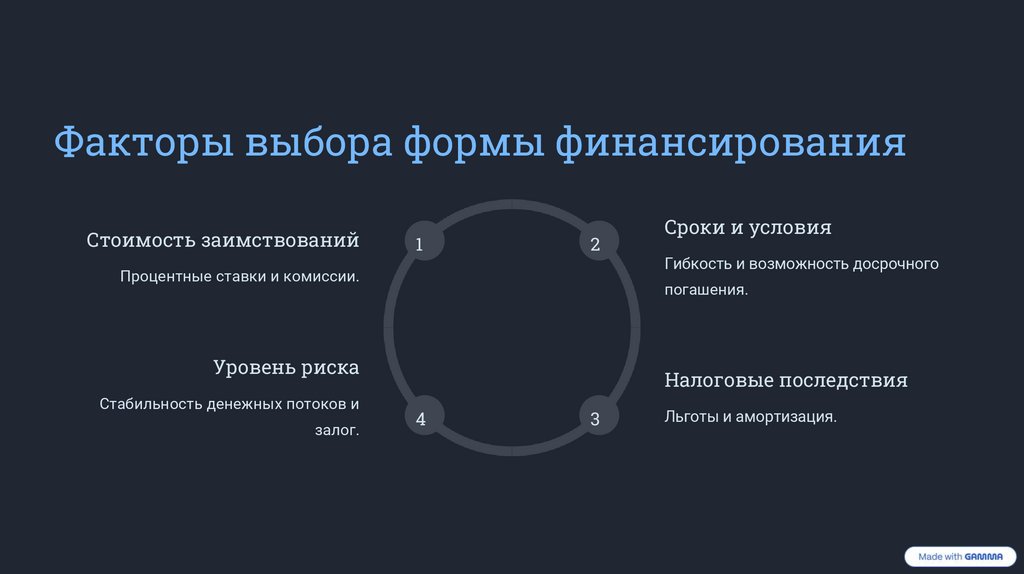 Факторы выбора формы финансирования

1

Стоимость заимствований

Процентные ставки и комиссии.

2

Сроки и условия

Гибкость и возможность досрочного погашения.

3

Налоговые последствия

Льготы и амортизация.

4

Уровень риска

Стабильность денежных потоков и залог.

Made with GAMMA